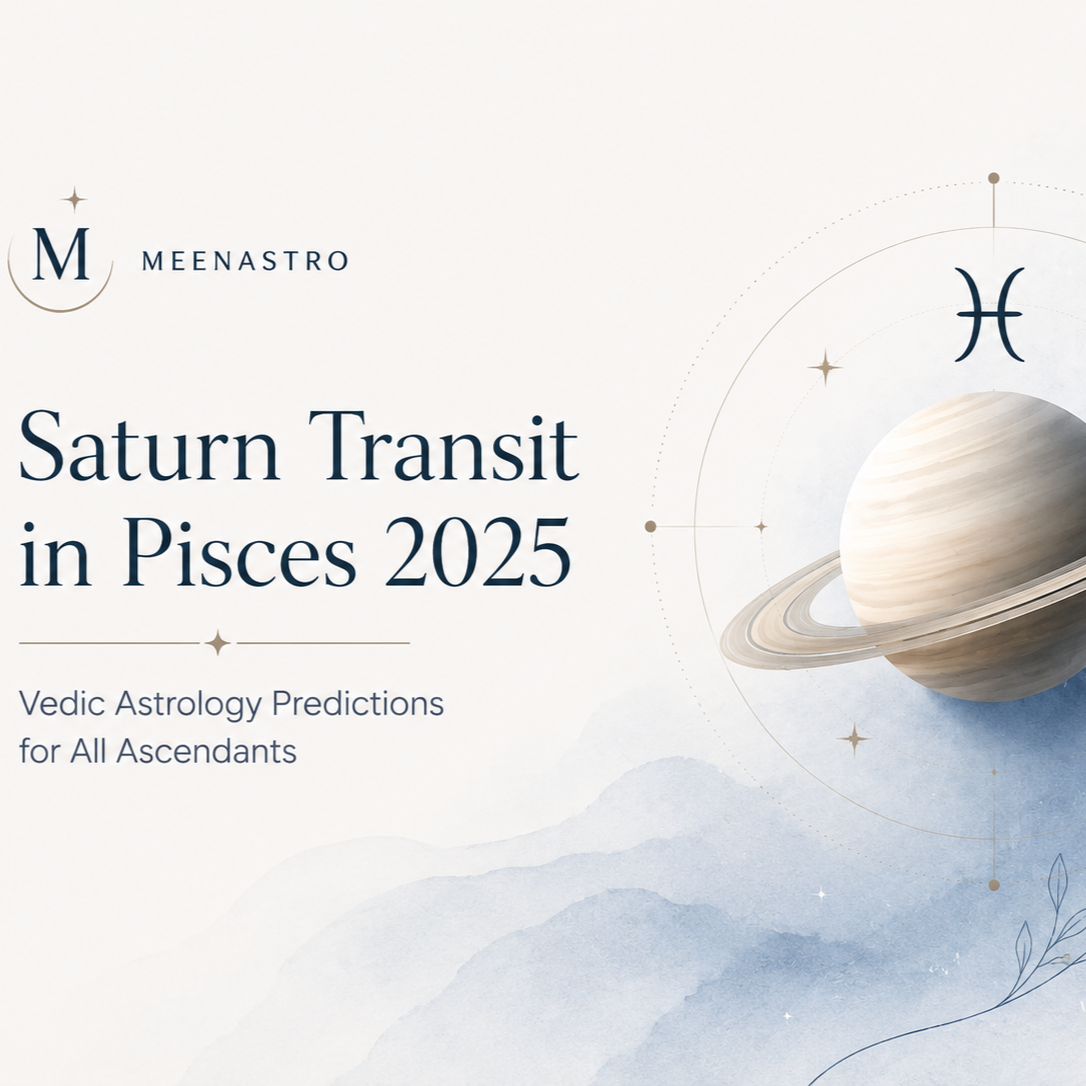 M MEENASTRO

♓

Saturn Transit in Pisces 2025

Vedic Astrology Predictions for All Ascendants